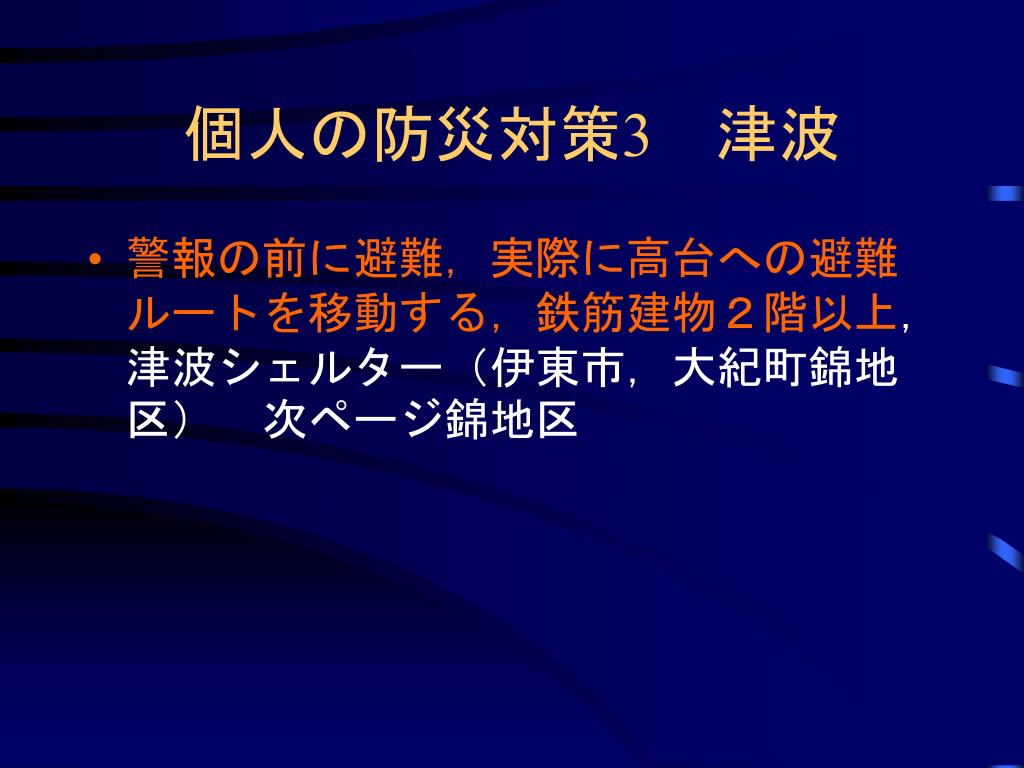 個人の防災対策3　津波

• 警報の前に避難，実際に高台への避難ルートを移動する，鉄筋建物２階以上，津波シェルター（伊東市，大紀町錦地区）　次ページ錦地区